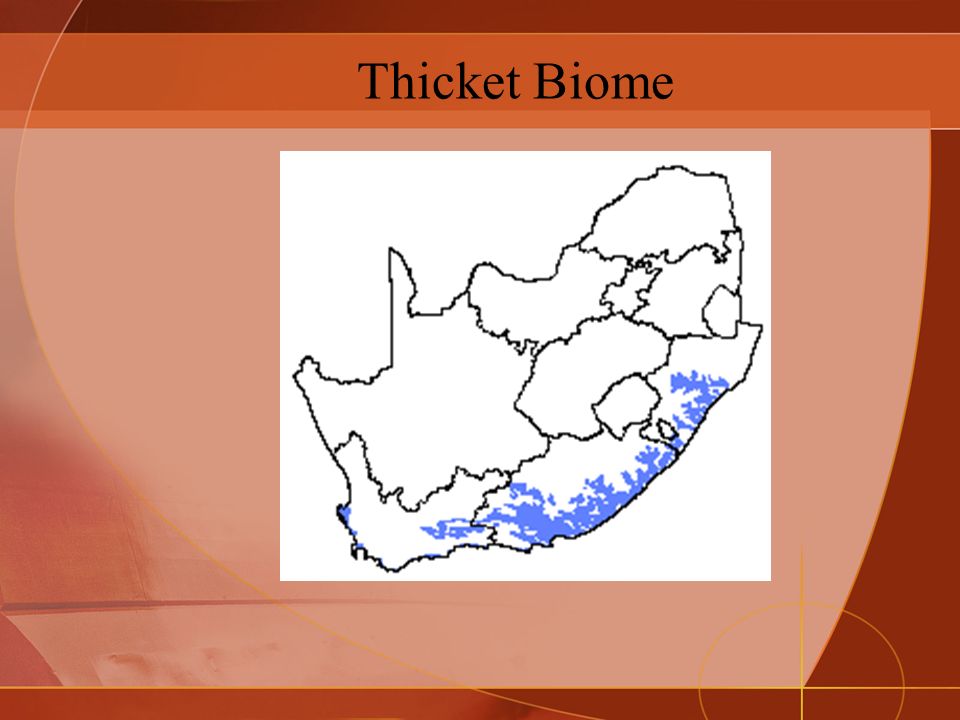 Thicket Biome